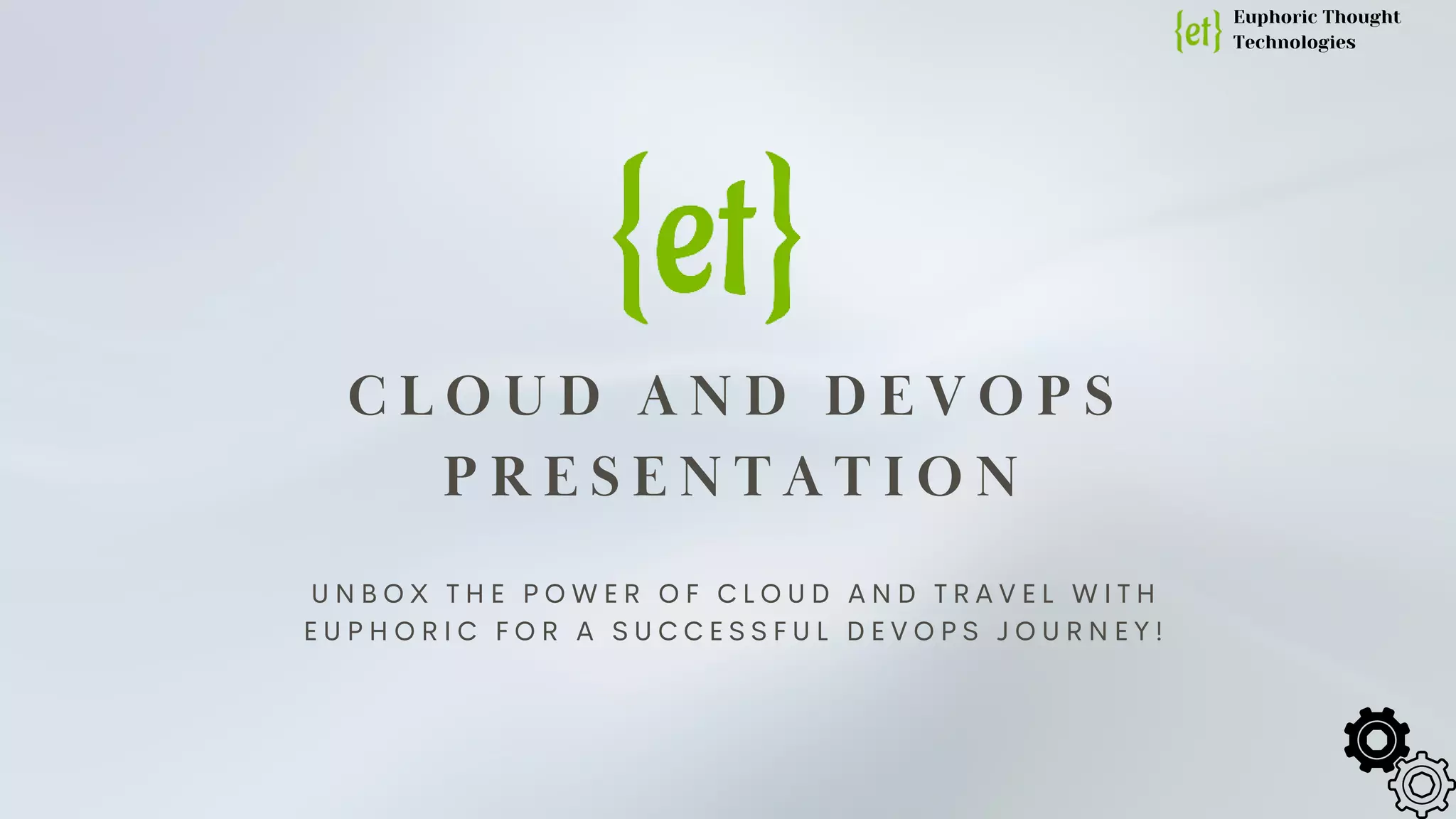 {et} Euphoric Thought Technologies

{et}

CLOUD AND DEVOPS PRESENTATION

UNBOX THE POWER OF CLOUD AND TRAVEL WITH EUPHORIC FOR A SUCCESSFUL DEVOPS JOURNEY!